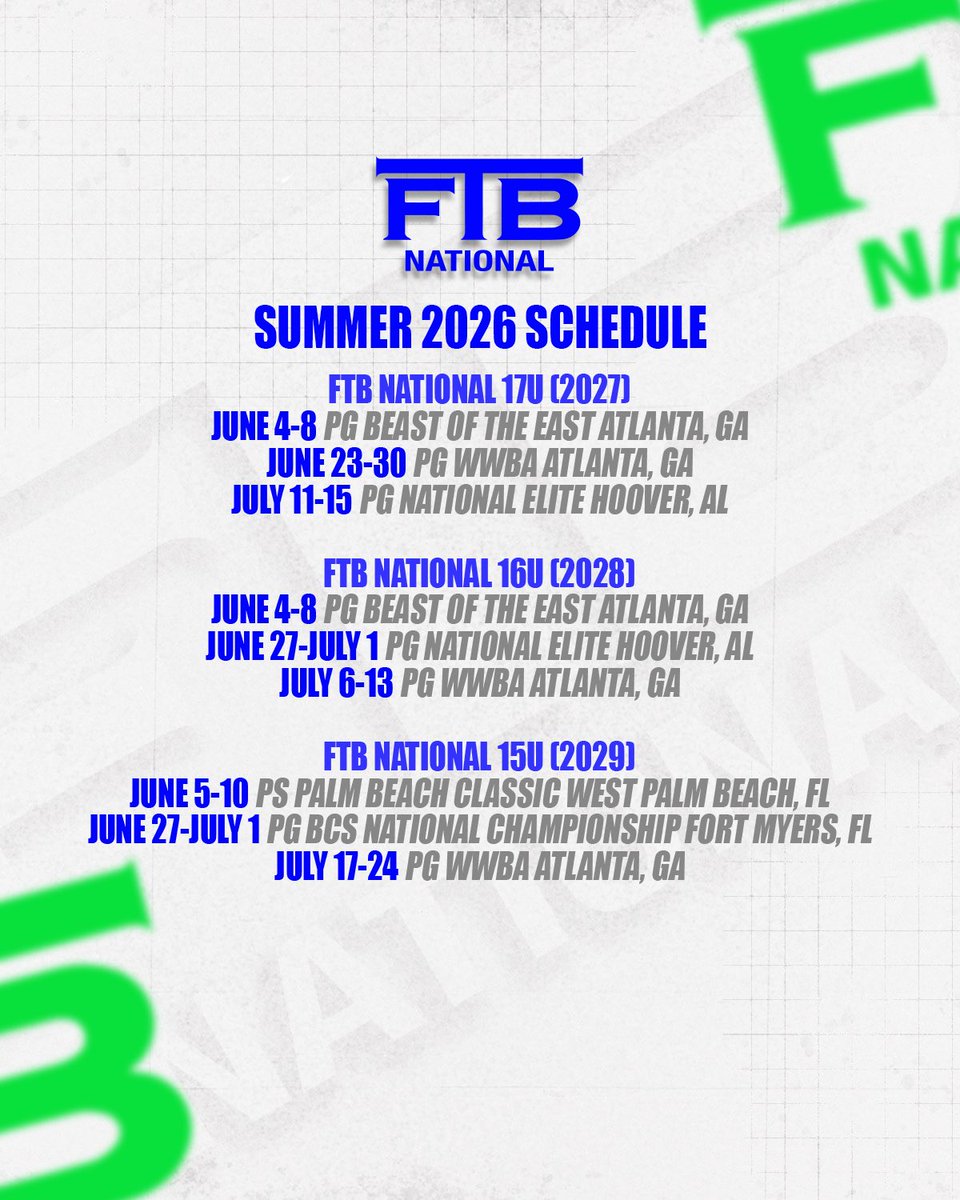 FTB
NATIONAL

SUMMER 2026 SCHEDULE

FTB NATIONAL 17U (2027)
JUNE 4-8 PG BEAST OF THE EAST ATLANTA, GA
JUNE 23-30 PG WWBA ATLANTA, GA
JULY 11-15 PG NATIONAL ELITE HOOVER, AL

FTB NATIONAL 16U (2028)
JUNE 4-8 PG BEAST OF THE EAST ATLANTA, GA
JUNE 27-JULY 1 PG NATIONAL ELITE HOOVER, AL
JULY 6-13 PG WWBA ATLANTA, GA

FTB NATIONAL 15U (2029)
JUNE 5-10 PS PALM BEACH CLASSIC WEST PALM BEACH, FL
JUNE 27-JULY 1 PG BCS NATIONAL CHAMPIONSHIP FORT MYERS, FL
JULY 17-24 PG WWBA ATLANTA, GA